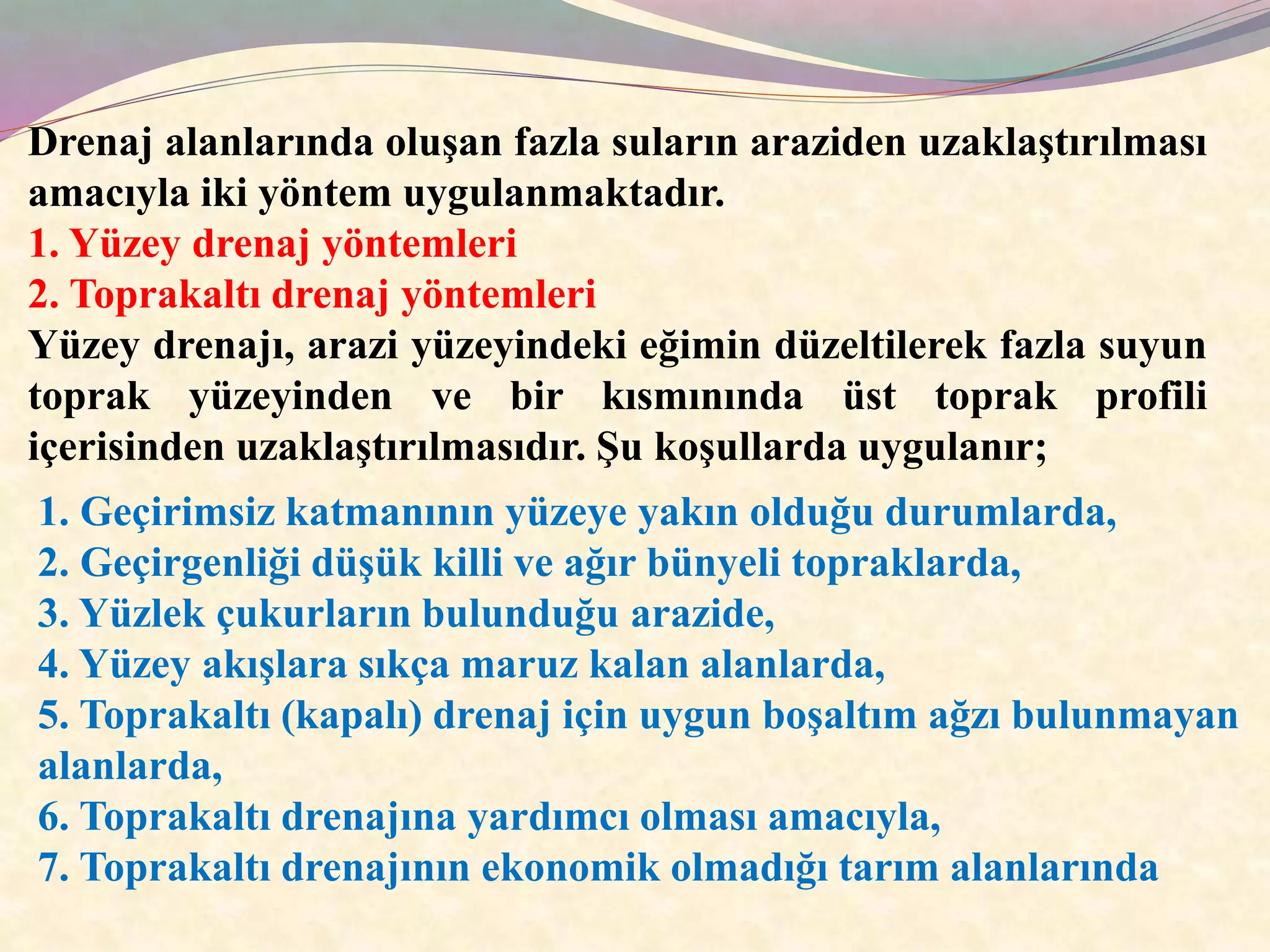 Drenaj alanlarında oluşan fazla suların araziden uzaklaştırılması amacıyla iki yöntem uygulanmaktadır.
1. Yüzey drenaj yöntemleri
2. Toprakaltı drenaj yöntemleri
Yüzey drenajı, arazi yüzeyindeki eğimin düzeltilerek fazla suyun toprak yüzeyinden ve bir kısmınında üst toprak profili içerisinden uzaklaştırılmasıdır. Şu koşullarda uygulanır;

1. Geçirimsiz katmanının yüzeye yakın olduğu durumlarda,
2. Geçirgenliği düşük killi ve ağır bünyeli topraklarda,
3. Yüzlek çukurların bulunduğu arazide,
4. Yüzey akışlara sıkça maruz kalan alanlarda,
5. Toprakaltı (kapalı) drenaj için uygun boşaltım ağzı bulunmayan alanlarda,
6. Toprakaltı drenajına yardımcı olması amacıyla,
7. Toprakaltı drenajının ekonomik olmadığı tarım alanlarında